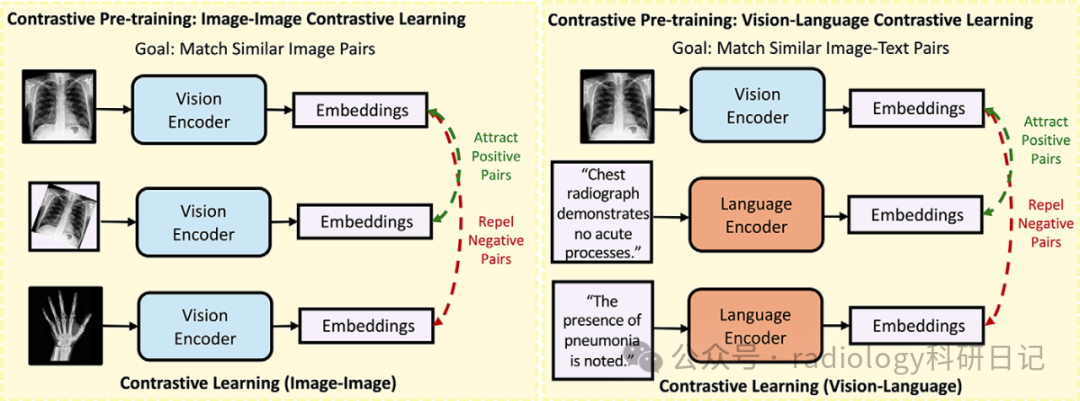 Contrastive Pre-training: Image-Image Contrastive Learning

Goal: Match Similar Image Pairs

Vision Encoder

Embeddings

Attract Positive Pairs

Vision Encoder

Embeddings

Repel Negative Pairs

Vision Encoder

Embeddings

Contrastive Learning (Image-Image)

Contrastive Pre-training: Vision-Language Contrastive Learning

Goal: Match Similar Image-Text Pairs

Vision Encoder

Embeddings

Attract Positive Pairs

"Chest radiograph demonstrates no acute processes."

Language Encoder

Embeddings

Repel Negative Pairs

"The presence of pneumonia is noted."

Language Encoder

Embeddings

Contrastive Learning (Vision-Language)

公众号 · radiology科研日记